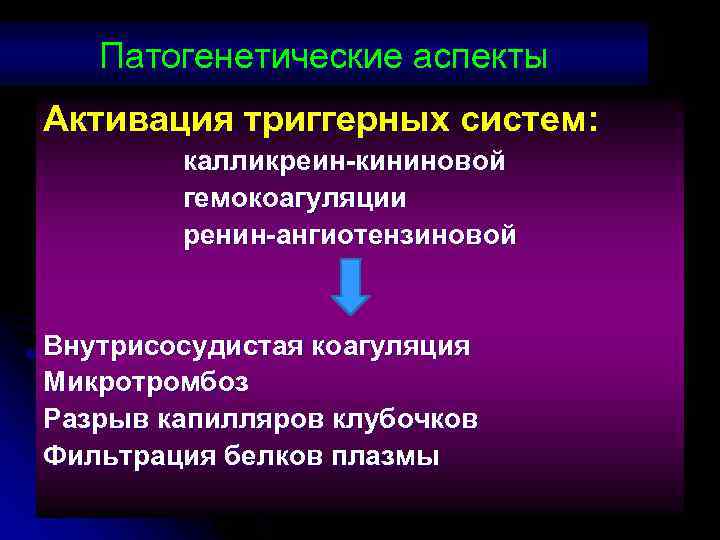 Патогенетические аспекты

Активация триггерных систем:

калликреин-кининовой
гемокоагуляции
ренин-ангиотензиновой

Внутрисосудистая коагуляция
Микротромбоз
Разрыв капилляров клубочков
Фильтрация белков плазмы